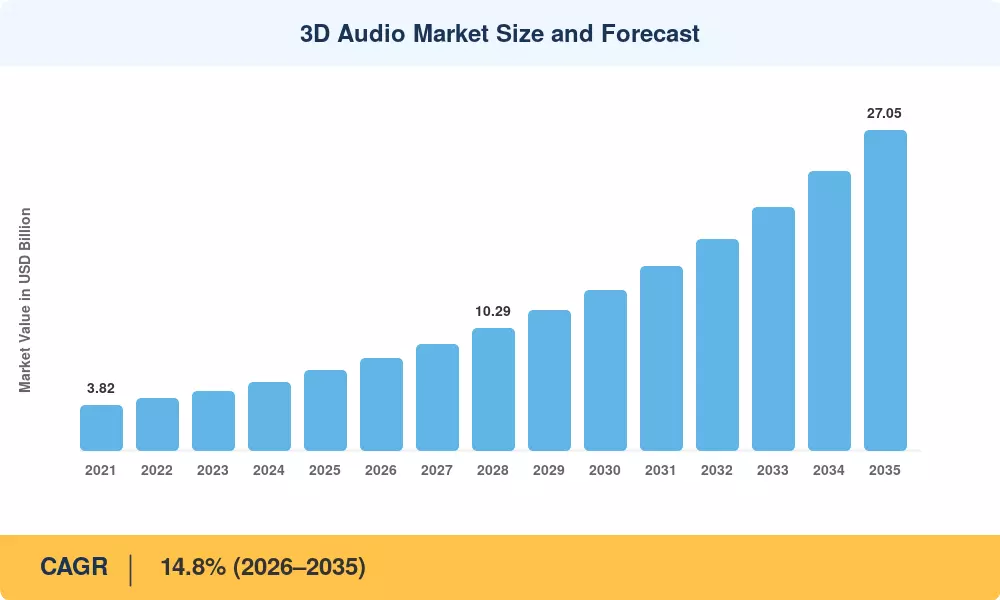 3D Audio Market Size and Forecast

Market Value in USD Billion

3.82

10.29

27.05

2021 2022 2023 2024 2025 2026 2027 2028 2029 2030 2031 2032 2033 2034 2035

CAGR | 14.8% (2026–2035)